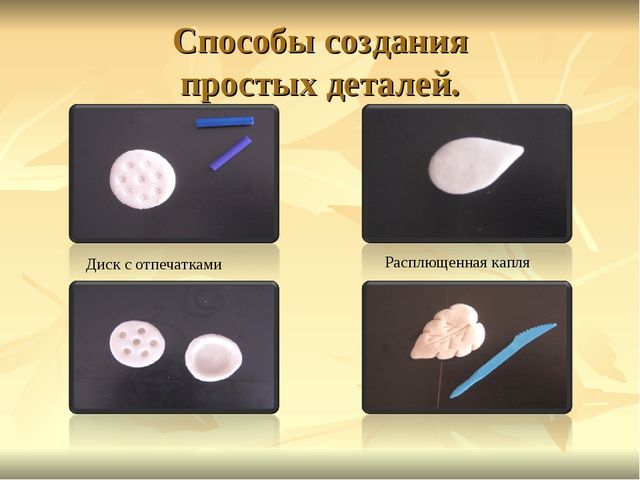 Способы создания простых деталей.

Диск с отпечатками

Расплющенная капля